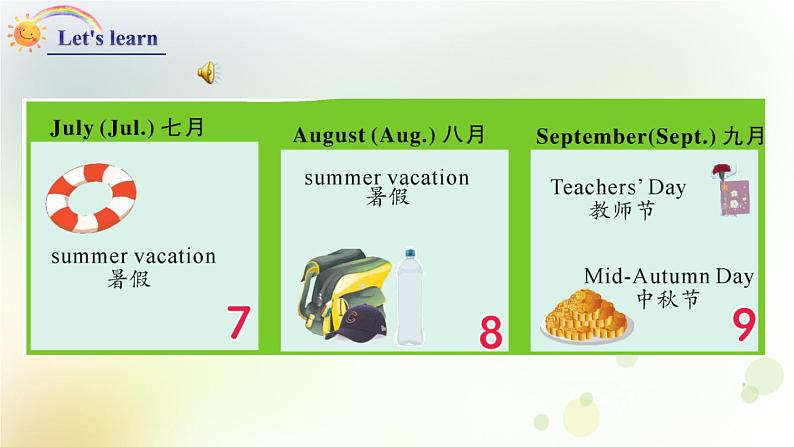 Let's learn

July (Jul.) 七月

summer vacation
暑假

7

August (Aug.) 八月

summer vacation
暑假

8

September(Sept.) 九月

Teachers' Day
教师节

Mid-Autumn Day
中秋节

9